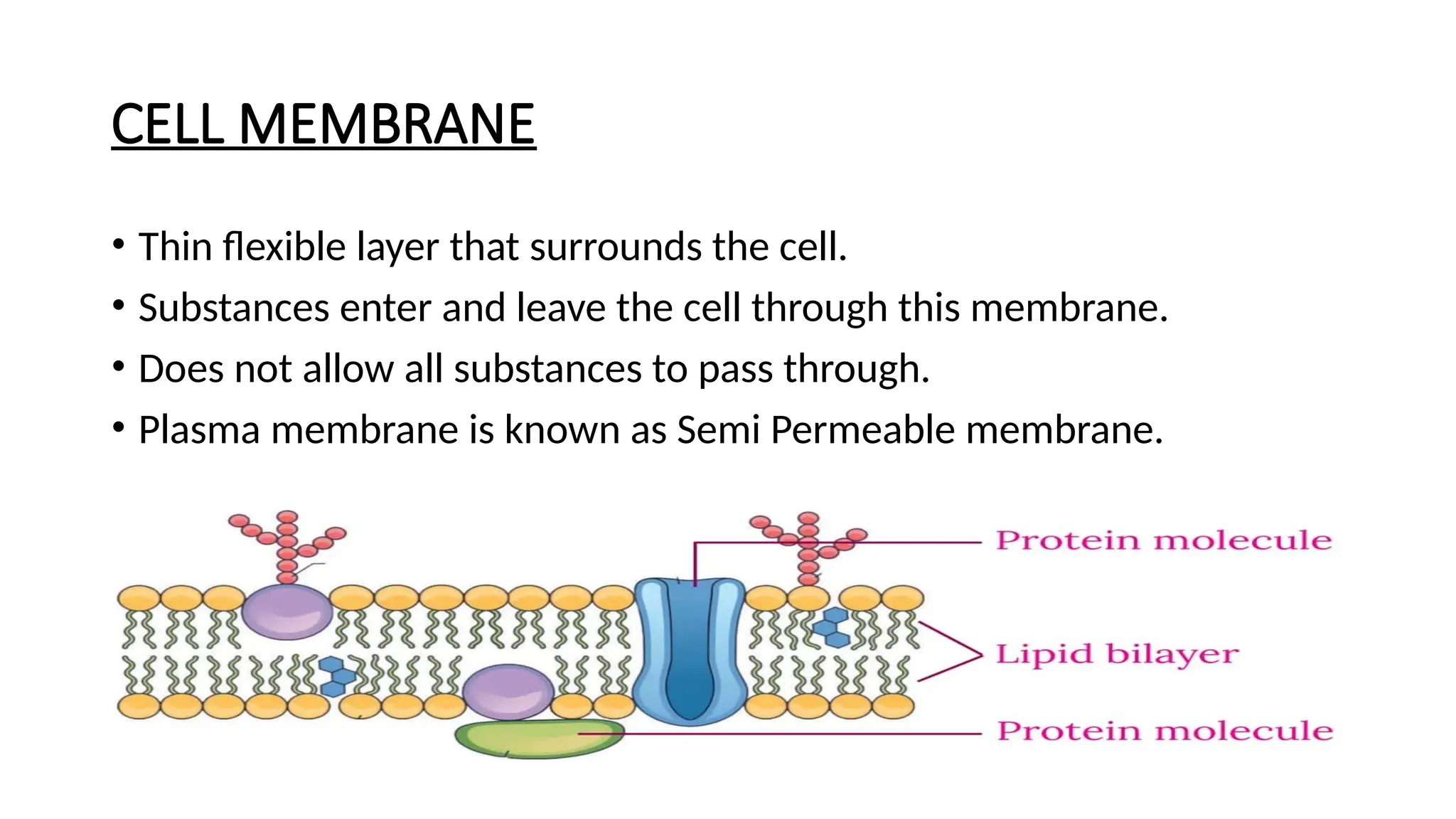 CELL MEMBRANE

• Thin flexible layer that surrounds the cell.
• Substances enter and leave the cell through this membrane.
• Does not allow all substances to pass through.
• Plasma membrane is known as Semi Permeable membrane.

Protein molecule
Lipid bilayer
Protein molecule